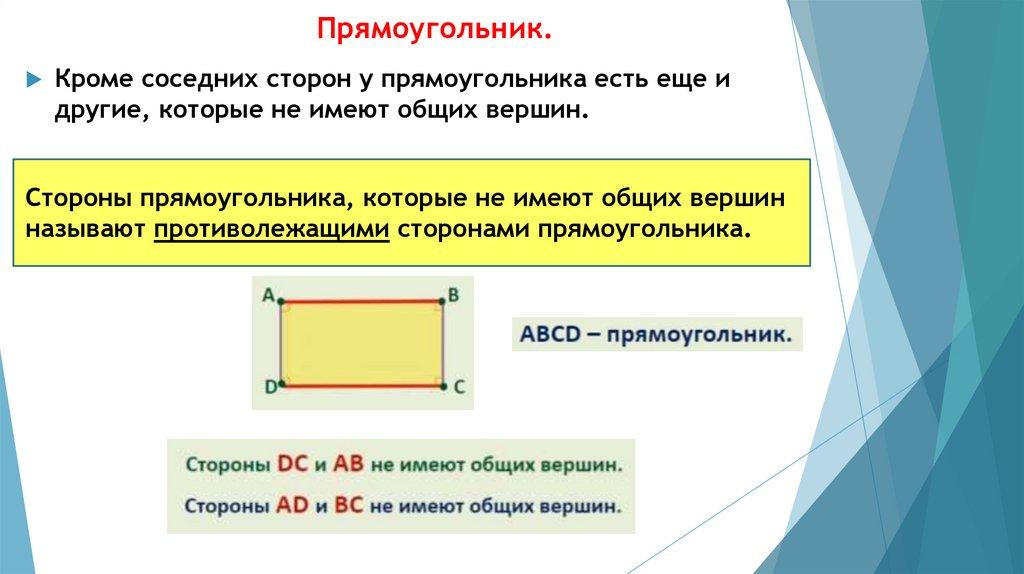 Прямоугольник.

Кроме соседних сторон у прямоугольника есть еще и другие, которые не имеют общих вершин.

Стороны прямоугольника, которые не имеют общих вершин называют противолежащими сторонами прямоугольника.

A B D C

ABCD – прямоугольник.

Стороны DC и AB не имеют общих вершин.

Стороны AD и BC не имеют общих вершин.